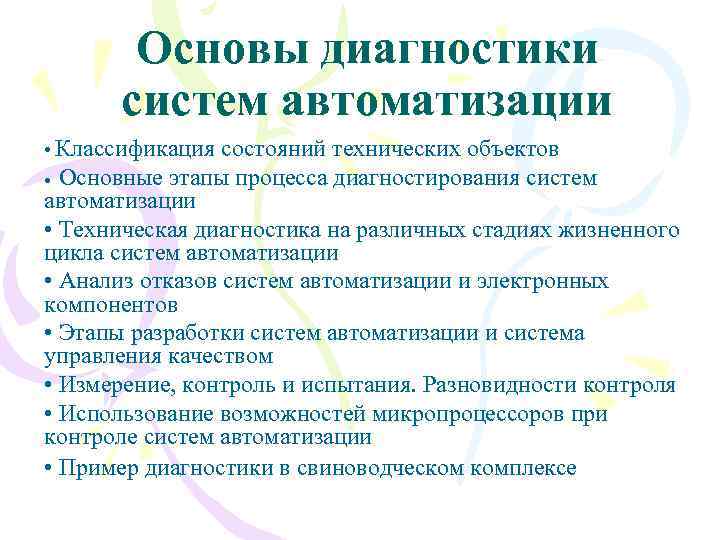 Основы диагностики систем автоматизации

• Классификация состояний технических объектов
• Основные этапы процесса диагностирования систем автоматизации
• Техническая диагностика на различных стадиях жизненного цикла систем автоматизации
• Анализ отказов систем автоматизации и электронных компонентов
• Этапы разработки систем автоматизации и система управления качеством
• Измерение, контроль и испытания. Разновидности контроля
• Использование возможностей микропроцессоров при контроле систем автоматизации
• Пример диагностики в свиноводческом комплексе